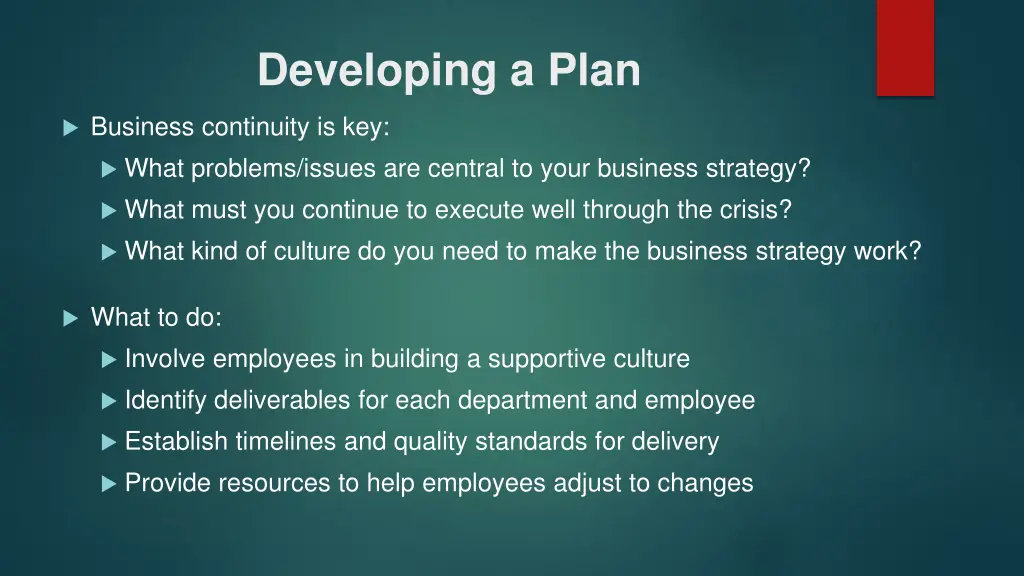 Developing a Plan

Business continuity is key:

What problems/issues are central to your business strategy?

What must you continue to execute well through the crisis?

What kind of culture do you need to make the business strategy work?

What to do:

Involve employees in building a supportive culture

Identify deliverables for each department and employee

Establish timelines and quality standards for delivery

Provide resources to help employees adjust to changes